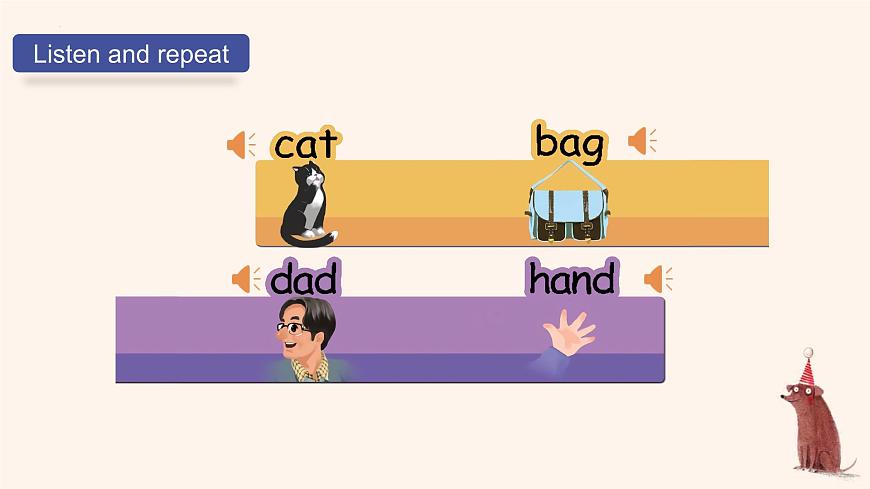 Listen and repeat

cat

bag

dad

hand